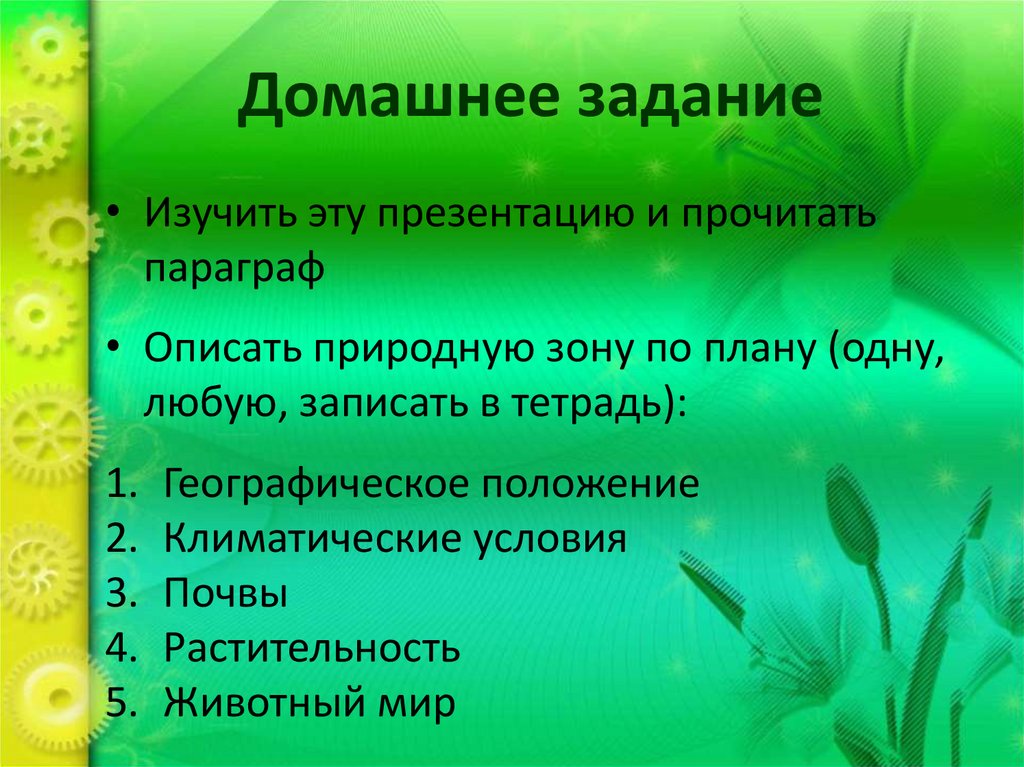 Домашнее задание

• Изучить эту презентацию и прочитать параграф

• Описать природную зону по плану (одну, любую, записать в тетрадь):

1. Географическое положение
2. Климатические условия
3. Почвы
4. Растительность
5. Животный мир